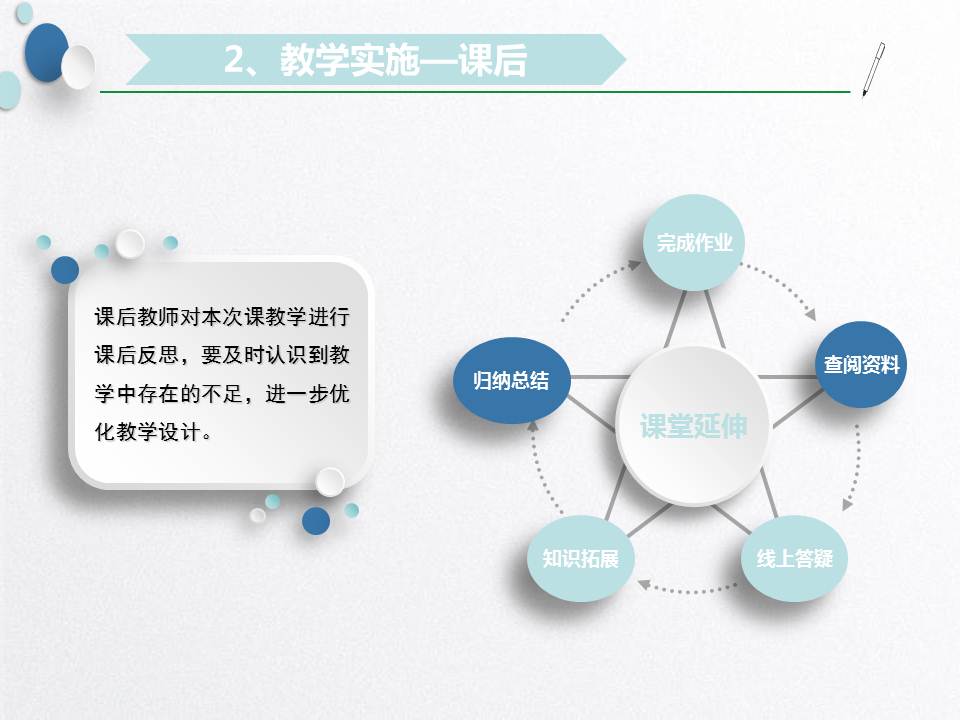 2、教学实施—课后

课后教师对本次课教学进行课后反思，要及时认识到教学中存在的不足，进一步优化教学设计。

完成作业

查阅资料

线上答疑

知识拓展

归纳总结

课堂延伸